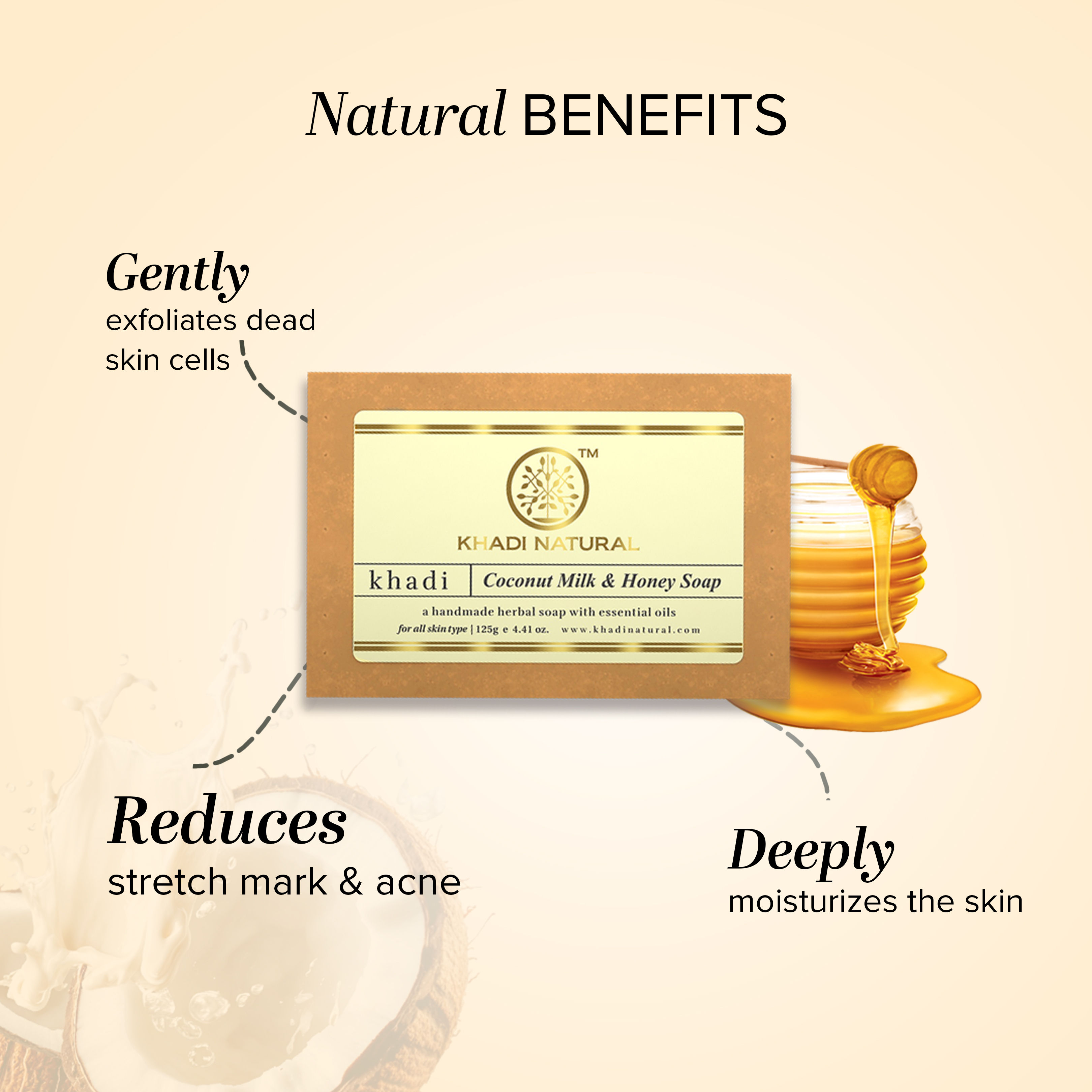 Natural BENEFITS

Gently
exfoliates dead skin cells

TM
KHADI NATURAL
khadi | Coconut Milk & Honey Soap
a handmade herbal soap with essential oils
for all skin type | 125g e 4.41 oz. www.khadinatural.com

Reduces
stretch mark & acne

Deeply
moisturizes the skin